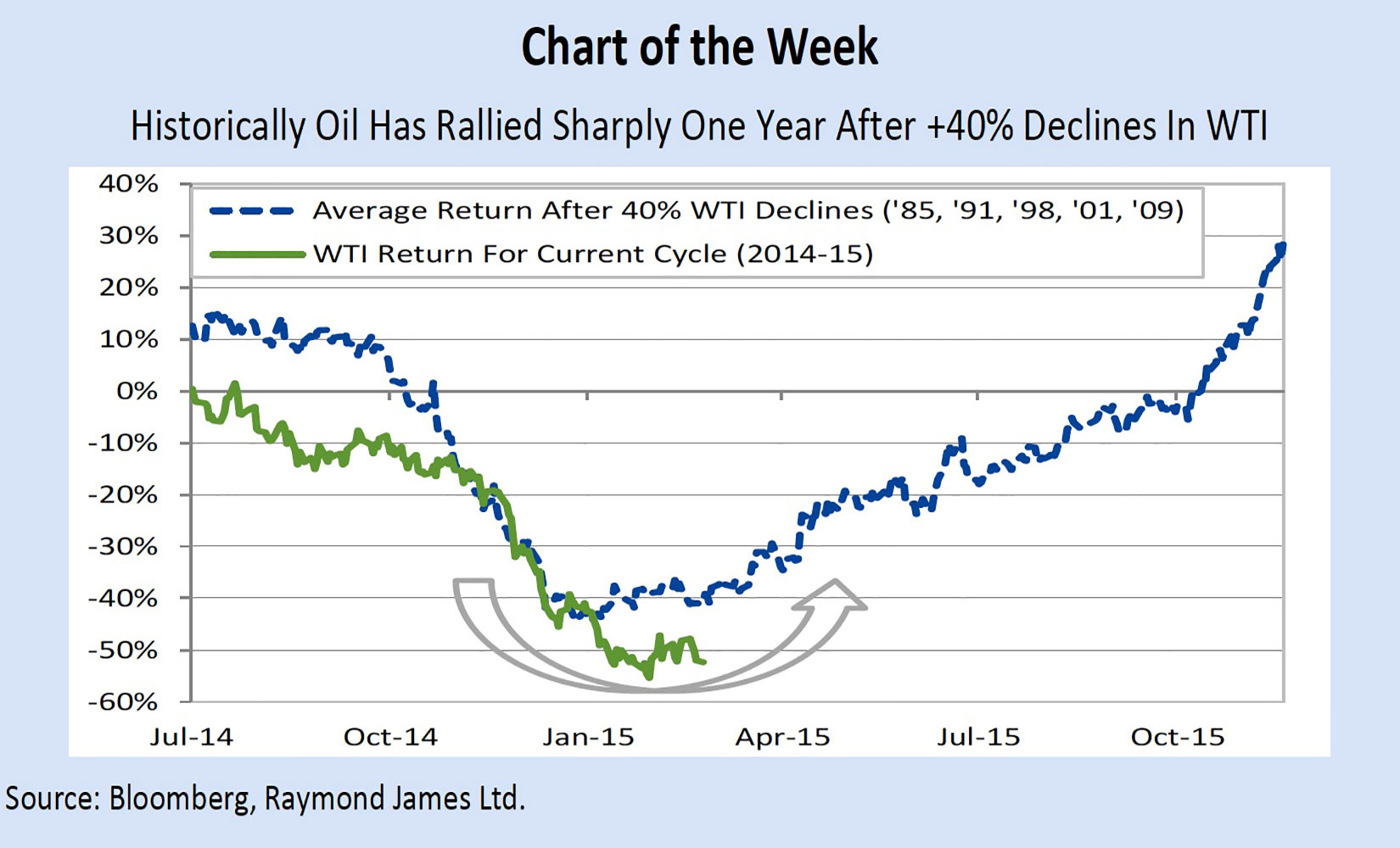 Chart of the Week

Historically Oil Has Rallied Sharply One Year After +40% Declines In WTI

Average Return After 40% WTI Declines ('85, '91, '98, '01, '09)
WTI Return For Current Cycle (2014-15)

40%
30%
20%
10%
0%
-10%
-20%
-30%
-40%
-50%
-60%

Jul-14 Oct-14 Jan-15 Apr-15 Jul-15 Oct-15

Source: Bloomberg, Raymond James Ltd.